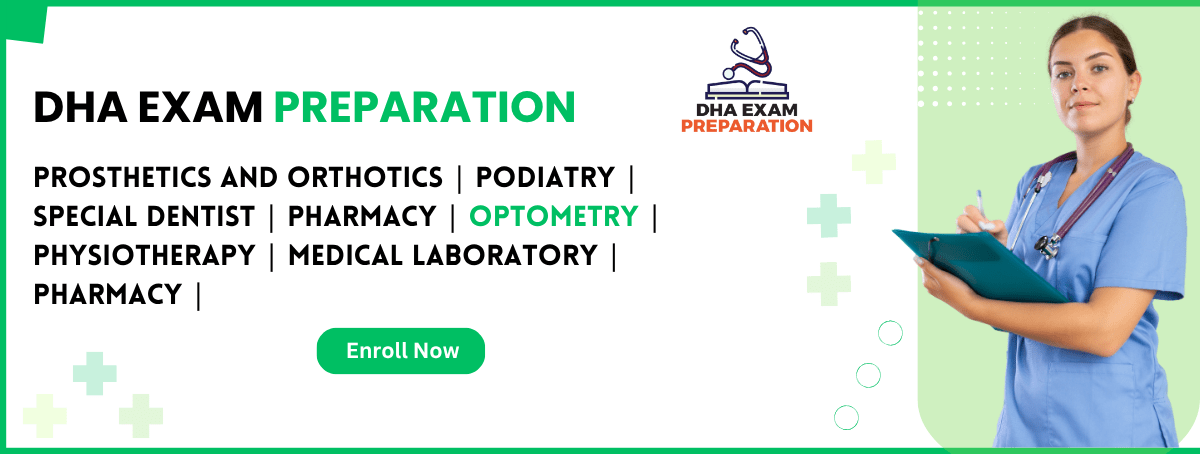 DHA EXAM PREPARATION

DHA EXAM PREPARATION

PROSTHETICS AND ORTHOTICS | PODIATRY | SPECIAL DENTIST | PHARMACY | OPTOMETRY | PHYSIOTHERAPY | MEDICAL LABORATORY | PHARMACY |

Enroll Now